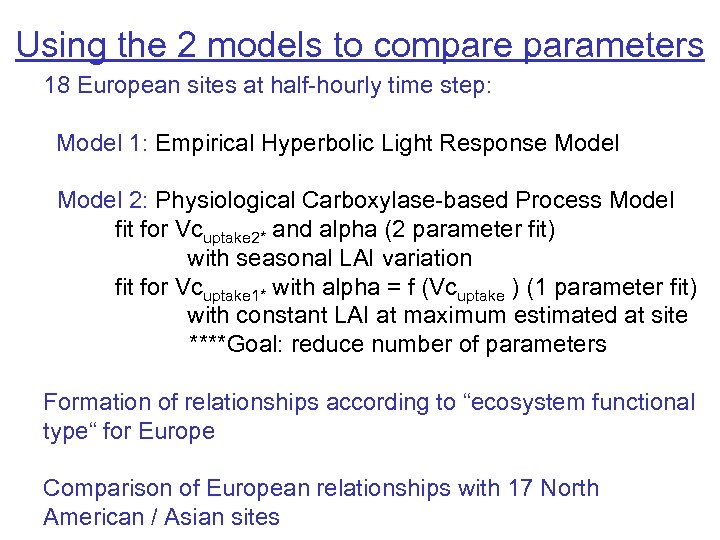 Using the 2 models to compare parameters

18 European sites at half-hourly time step:

Model 1: Empirical Hyperbolic Light Response Model

Model 2: Physiological Carboxylase-based Process Model
fit for $Vc_{uptake2*}$ and alpha (2 parameter fit)
with seasonal LAI variation
fit for $Vc_{uptake1*}$ with alpha = f ($Vc_{uptake}$ ) (1 parameter fit)
with constant LAI at maximum estimated at site
****Goal: reduce number of parameters

Formation of relationships according to “ecosystem functional type“ for Europe

Comparison of European relationships with 17 North American / Asian sites